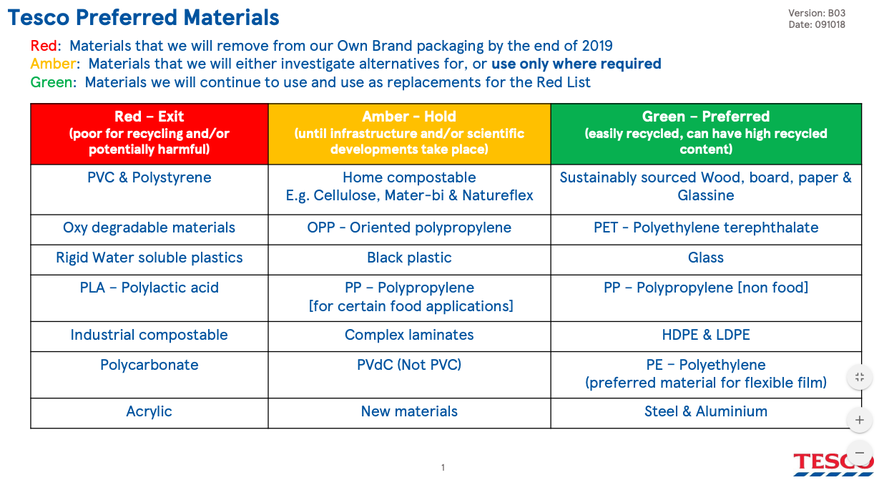 Tesco Preferred Materials

Version: B03
Date: 091018

Red: Materials that we will remove from our Own Brand packaging by the end of 2019
Amber: Materials that we will either investigate alternatives for, or use only where required
Green: Materials we will continue to use and use as replacements for the Red List

| Red – Exit (poor for recycling and/or potentially harmful) | Amber - Hold (until infrastructure and/or scientific developments take place) | Green – Preferred (easily recycled, can have high recycled content) |
|---|---|---|
| PVC & Polystyrene | Home compostable E.g. Cellulose, Mater-bi & Natureflex | Sustainably sourced Wood, board, paper & Glassine |
| Oxy degradable materials | OPP - Oriented polypropylene | PET - Polyethylene terephthalate |
| Rigid Water soluble plastics | Black plastic | Glass |
| PLA – Polylactic acid | PP – Polypropylene [for certain food applications] | PP – Polypropylene [non food] |
| Industrial compostable | Complex laminates | HDPE & LDPE |
| Polycarbonate | PVdC (Not PVC) | PE – Polyethylene (preferred material for flexible film) |
| Acrylic | New materials | Steel & Aluminium |

1

TESCO